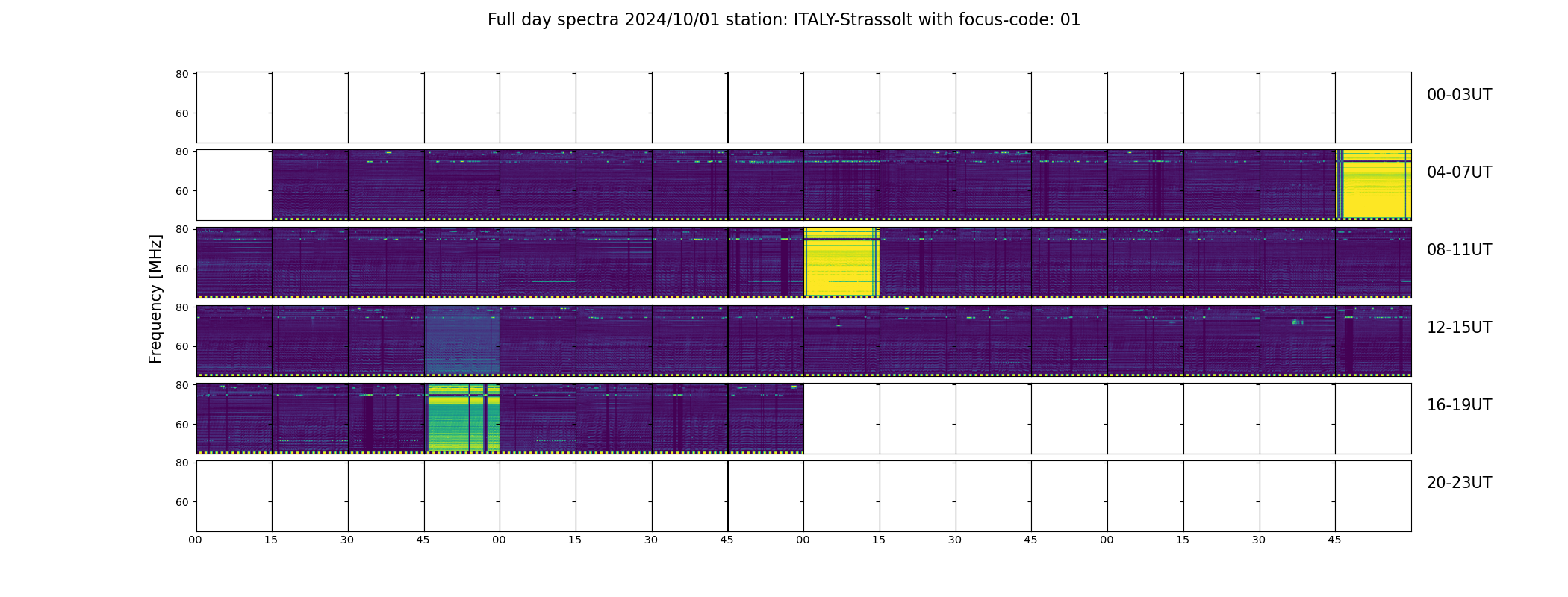 Full day spectra 2024/10/01 station: ITALY-Strassolt with focus-code: 01

Frequency [MHz]

80
60
00-03UT

80
60
04-07UT

80
60
08-11UT

80
60
12-15UT

80
60
16-19UT

80
60
20-23UT

00 15 30 45 00 15 30 45 00 15 30 45 00 15 30 45